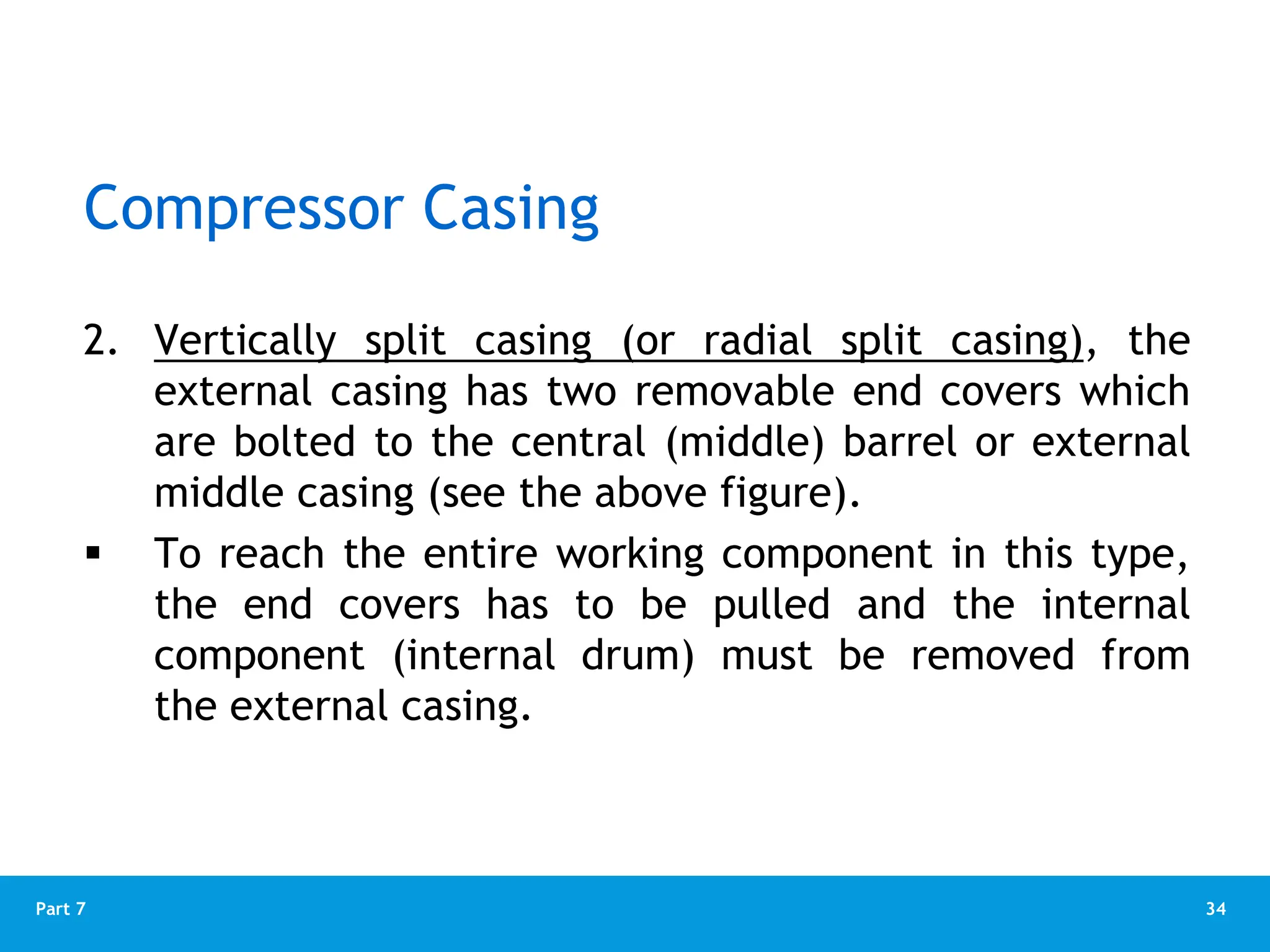 Compressor Casing

2. Vertically split casing (or radial split casing), the external casing has two removable end covers which are bolted to the central (middle) barrel or external middle casing (see the above figure).

▪ To reach the entire working component in this type, the end covers has to be pulled and the internal component (internal drum) must be removed from the external casing.

Part 7

34